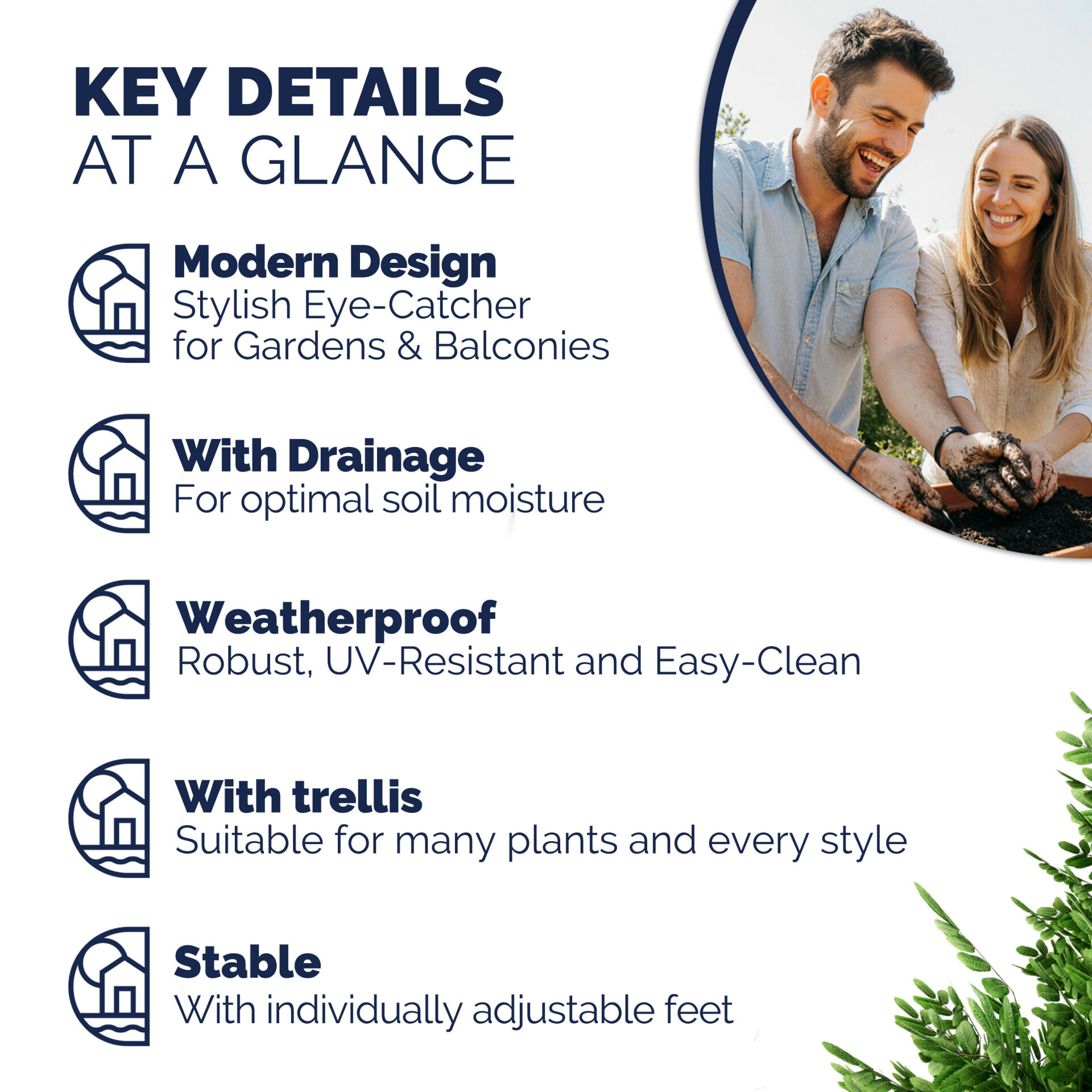 KEY DETAILS
AT A GLANCE

Modern Design
Stylish Eye-Catcher for Gardens & Balconies

With Drainage
For optimal soil moisture

Weatherproof
Robust, UV-Resistant and Easy-Clean

With trellis
Suitable for many plants and every style

Stable
With individually adjustable feet